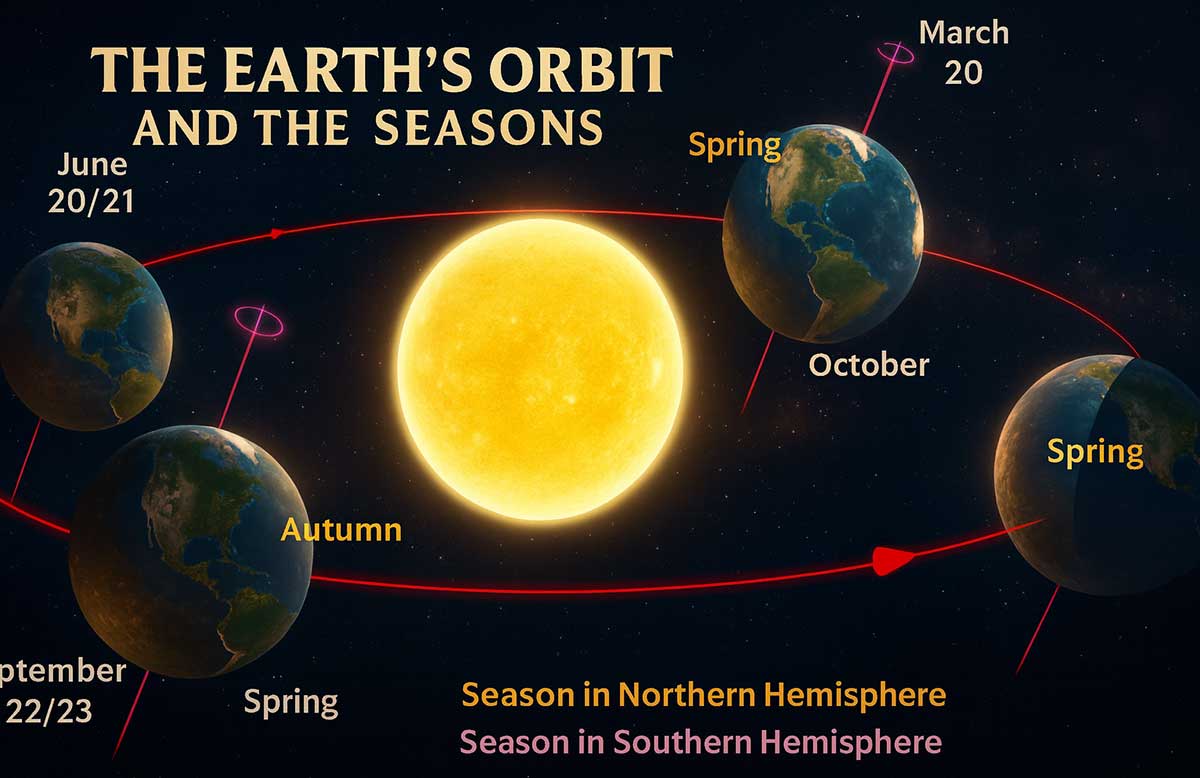 THE EARTH'S ORBIT
AND THE SEASONS

March
20

June
20/21

Spring

October

Spring

Autumn

ptember
22/23

Spring

Season in Northern Hemisphere
Season in Southern Hemisphere